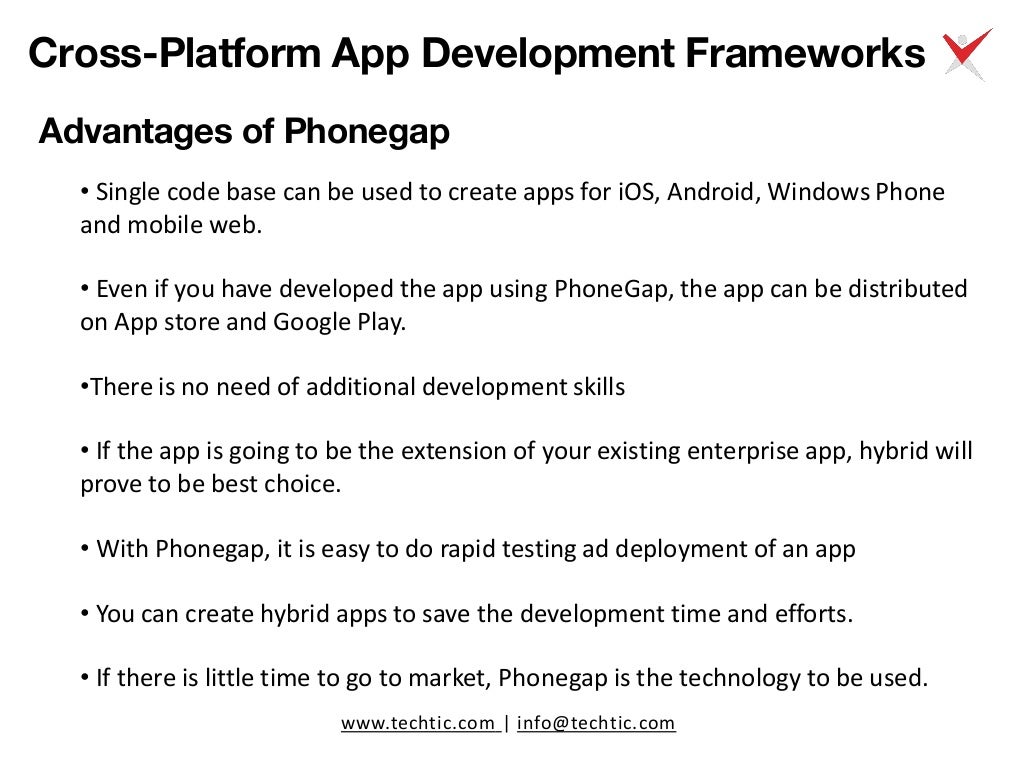 Cross-Platform App Development Frameworks

Advantages of Phonegap

• Single code base can be used to create apps for iOS, Android, Windows Phone and mobile web.

• Even if you have developed the app using PhoneGap, the app can be distributed on App store and Google Play.

•There is no need of additional development skills

• If the app is going to be the extension of your existing enterprise app, hybrid will prove to be best choice.

• With Phonegap, it is easy to do rapid testing ad deployment of an app

• You can create hybrid apps to save the development time and efforts.

• If there is little time to go to market, Phonegap is the technology to be used.

www.techtic.com | info@techtic.com